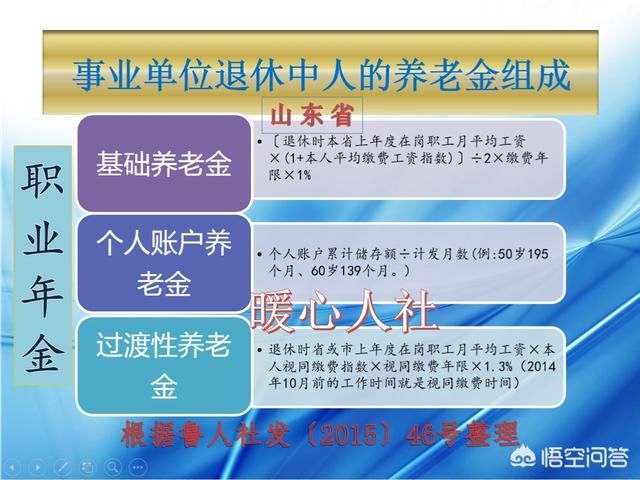 事业单位退休中人的养老金组成

山东省

职业年金

基础养老金

• 〔退休时本省上年度在岗职工月平均工资×(1+本人平均缴费工资指数)〕÷2×缴费年限×1%

个人账户养老金

• 个人账户累计储存额÷计发月数(例:50岁195个月、60岁139个月。)

暖心人社

过渡性养老金

• 退休时省或市上年度在岗职工月平均工资×本人视同缴费指数×视同缴费年限×1.3%(2014年10月前的工作时间就是视同缴费时间)

根据鲁人社发(2015)46号整理

悟空问答